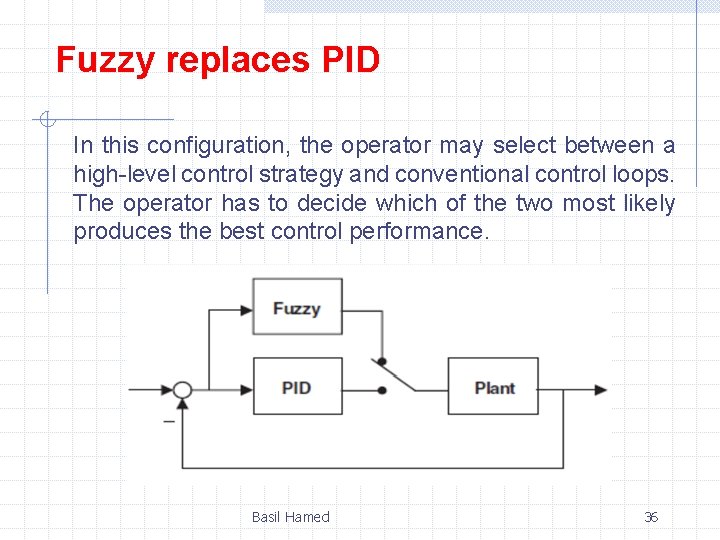 Fuzzy replaces PID

In this configuration, the operator may select between a high-level control strategy and conventional control loops. The operator has to decide which of the two most likely produces the best control performance.

Fuzzy

PID

Plant

−

Basil Hamed

36